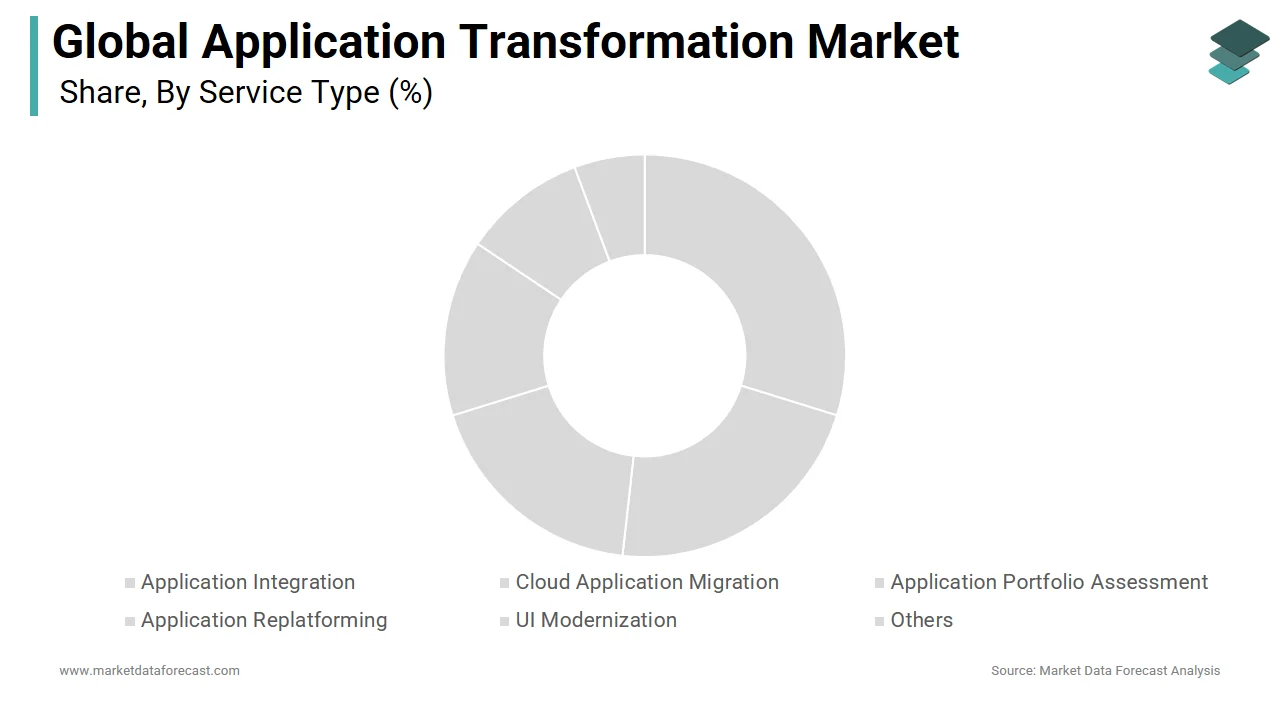 Global Application Transformation Market
Share, By Service Type (%)

Application Integration
Cloud Application Migration
Application Portfolio Assessment
Application Replatforming
UI Modernization
Others

www.marketdataforecast.com
Source: Market Data Forecast Analysis